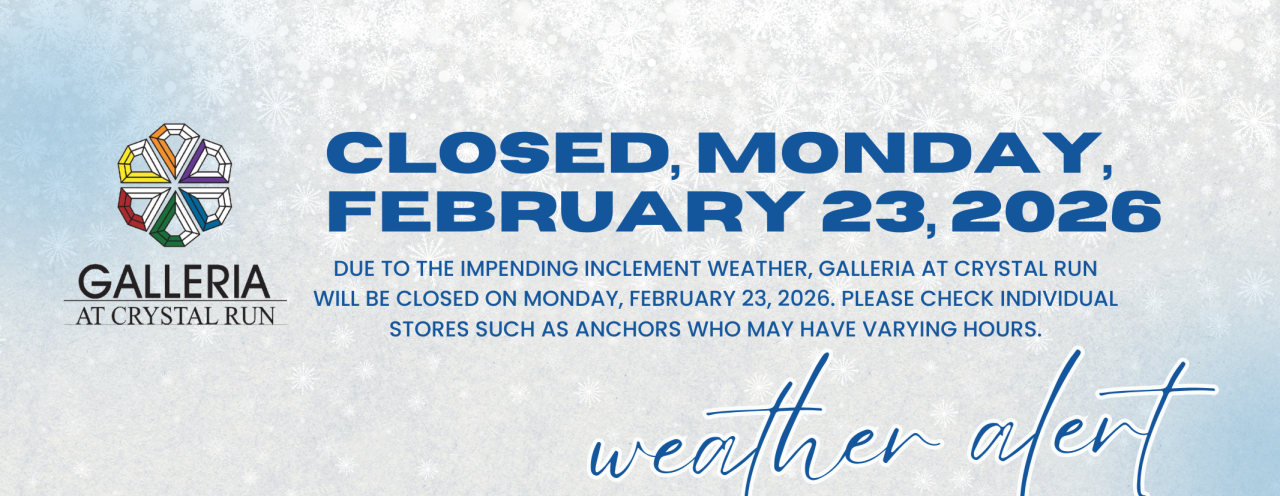 GALLERIA
AT CRYSTAL RUN

CLOSED, MONDAY, FEBRUARY 23, 2026

DUE TO THE IMPENDING INCLEMENT WEATHER, GALLERIA AT CRYSTAL RUN WILL BE CLOSED ON MONDAY, FEBRUARY 23, 2026. PLEASE CHECK INDIVIDUAL STORES SUCH AS ANCHORS WHO MAY HAVE VARYING HOURS.

weather alert